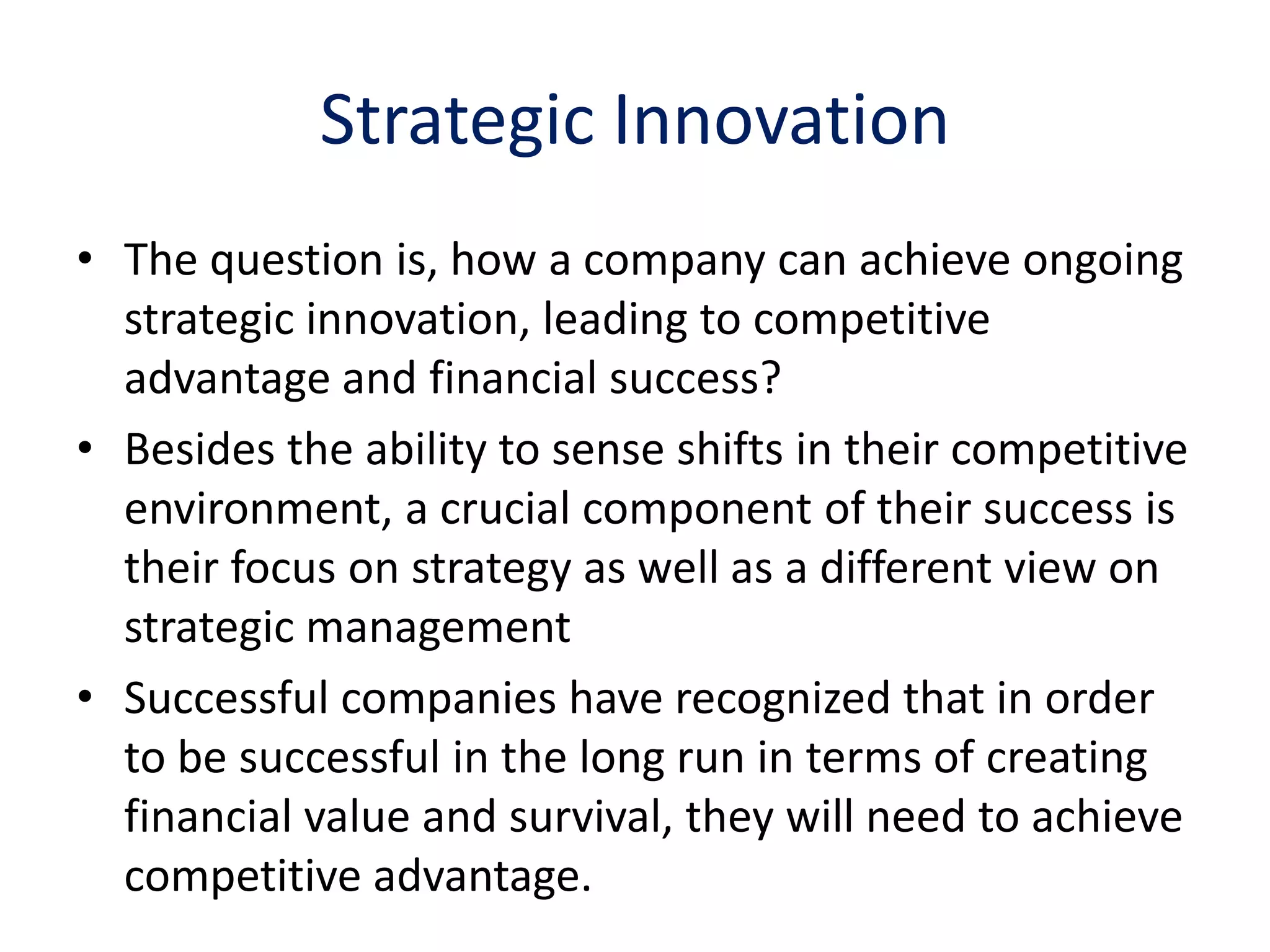 Strategic Innovation

• The question is, how a company can achieve ongoing strategic innovation, leading to competitive advantage and financial success?
• Besides the ability to sense shifts in their competitive environment, a crucial component of their success is their focus on strategy as well as a different view on strategic management
• Successful companies have recognized that in order to be successful in the long run in terms of creating financial value and survival, they will need to achieve competitive advantage.